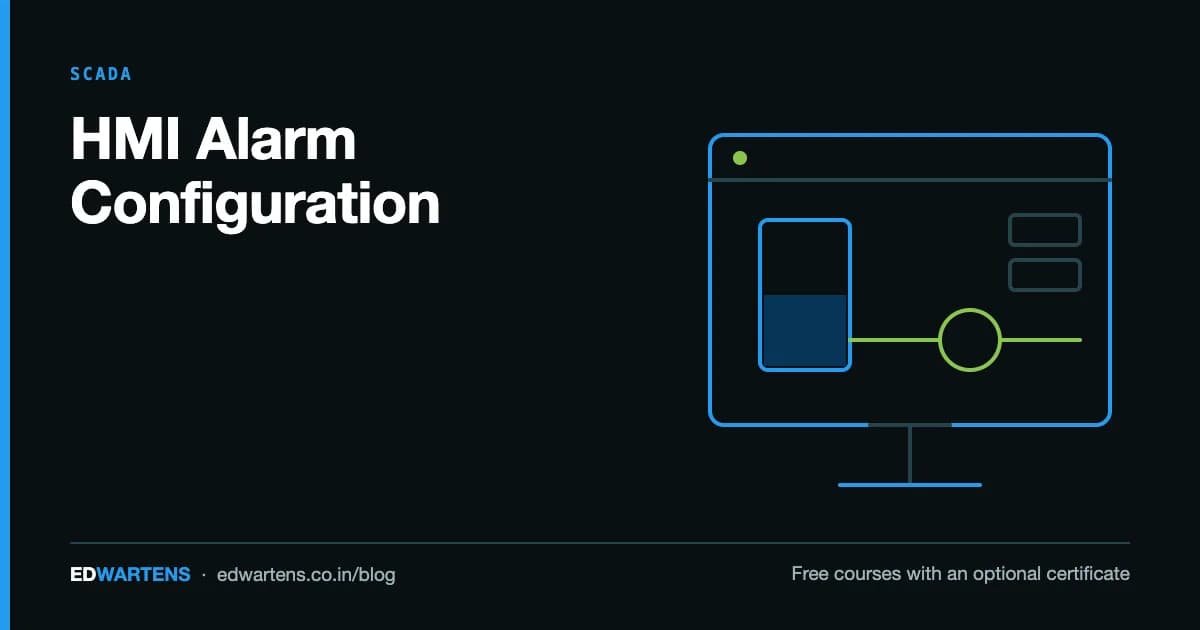 SCADA

HMI Alarm Configuration

EDWARTENS · edwartens.co.in/blog

Free courses with an optional certificate